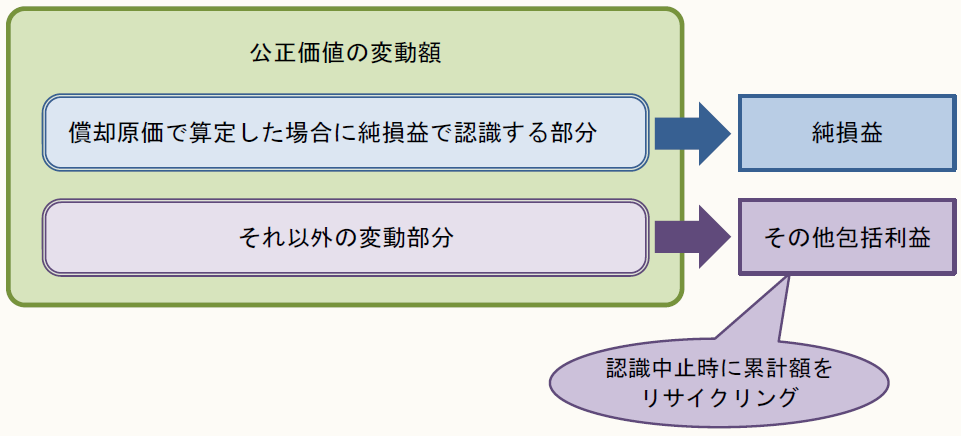 公正価値の変動額

償却原価で算定した場合に純損益で認識する部分

純損益

それ以外の変動部分

その他包括利益

認識中止時に累計額をリサイクリング